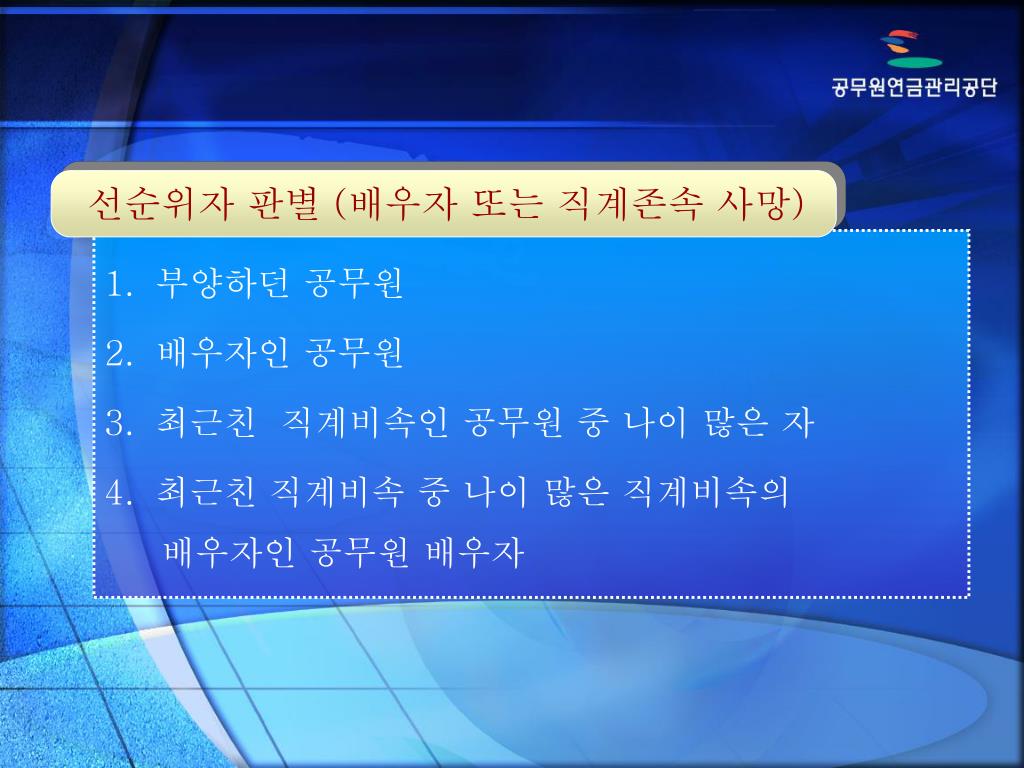 공무원연금관리공단

선순위자 판별 (배우자 또는 직계존속 사망)

1. 부양하던 공무원

2. 배우자인 공무원

3. 최근친 직계비속인 공무원 중 나이 많은 자

4. 최근친 직계비속 중 나이 많은 직계비속의 배우자인 공무원 배우자